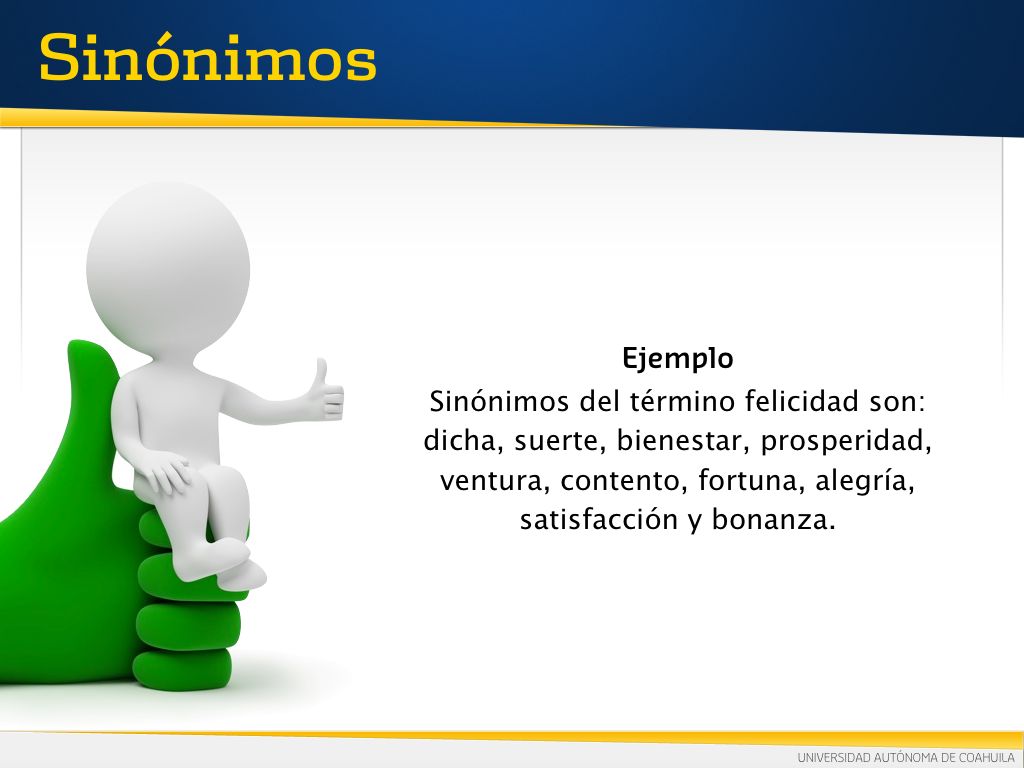 Sinónimos

Ejemplo

Sinónimos del término felicidad son: dicha, suerte, bienestar, prosperidad, ventura, contento, fortuna, alegría, satisfacción y bonanza.

UNIVERSIDAD AUTÓNOMA DE COAHUILA